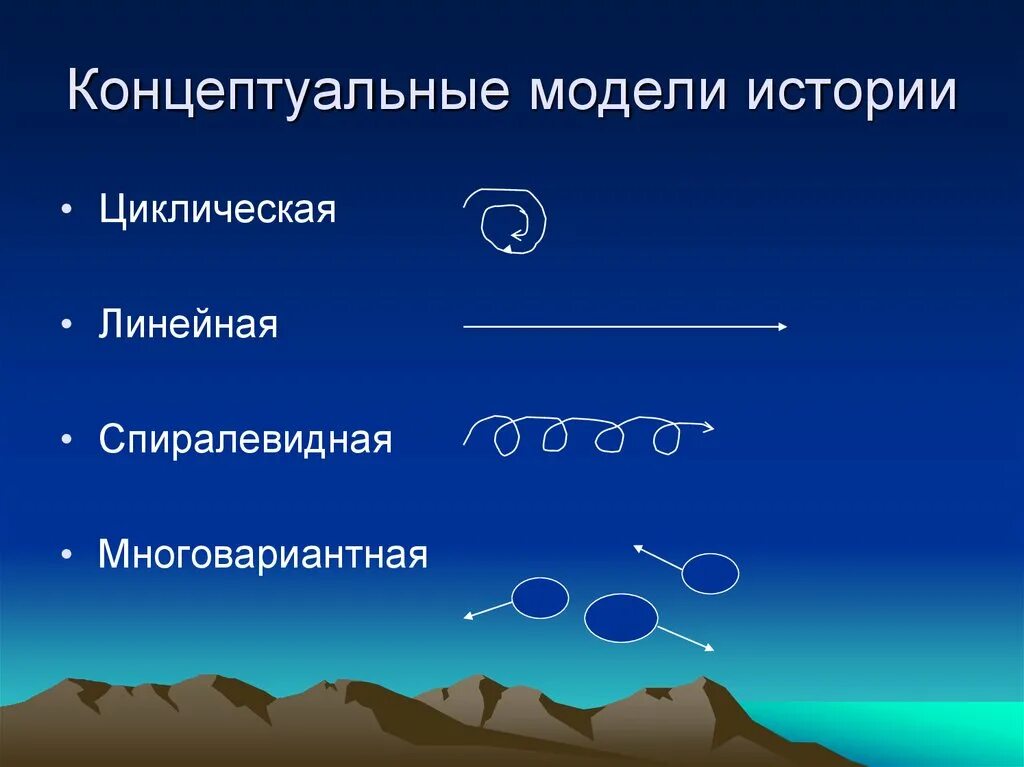 Концептуальные модели истории

• Циклическая

• Линейная

• Спиралевидная

• Многовариантная